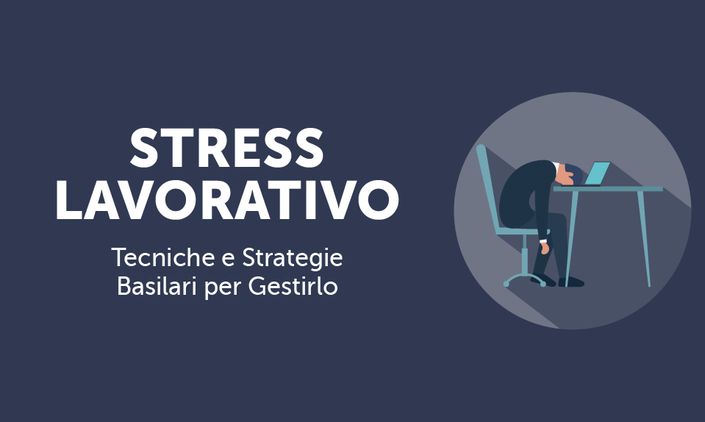 STRESS LAVORATIVO

Tecniche e Strategie Basilari per Gestirlo